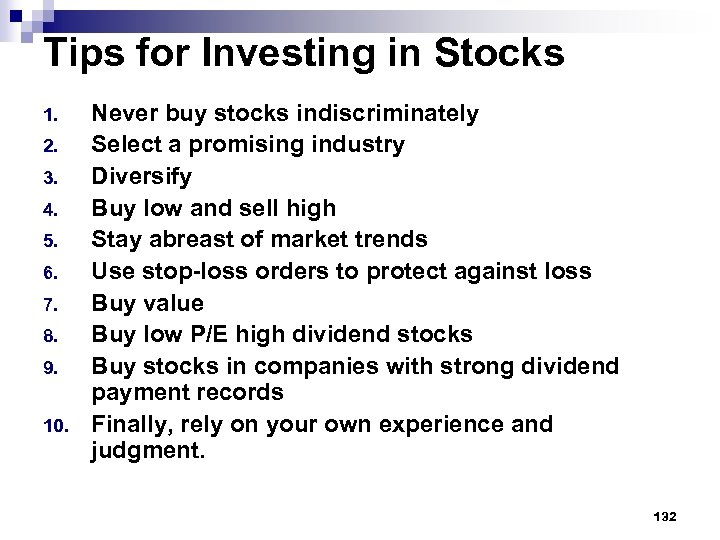 Tips for Investing in Stocks

1. Never buy stocks indiscriminately
2. Select a promising industry
3. Diversify
4. Buy low and sell high
5. Stay abreast of market trends
6. Use stop-loss orders to protect against loss
7. Buy value
8. Buy low P/E high dividend stocks
9. Buy stocks in companies with strong dividend payment records
10. Finally, rely on your own experience and judgment.

132